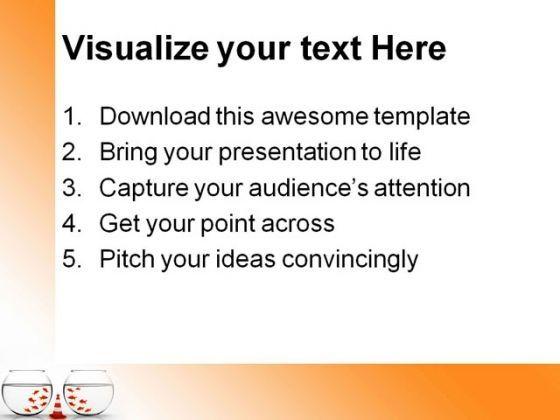 Visualize your text Here

1. Download this awesome template
2. Bring your presentation to life
3. Capture your audience's attention
4. Get your point across
5. Pitch your ideas convincingly